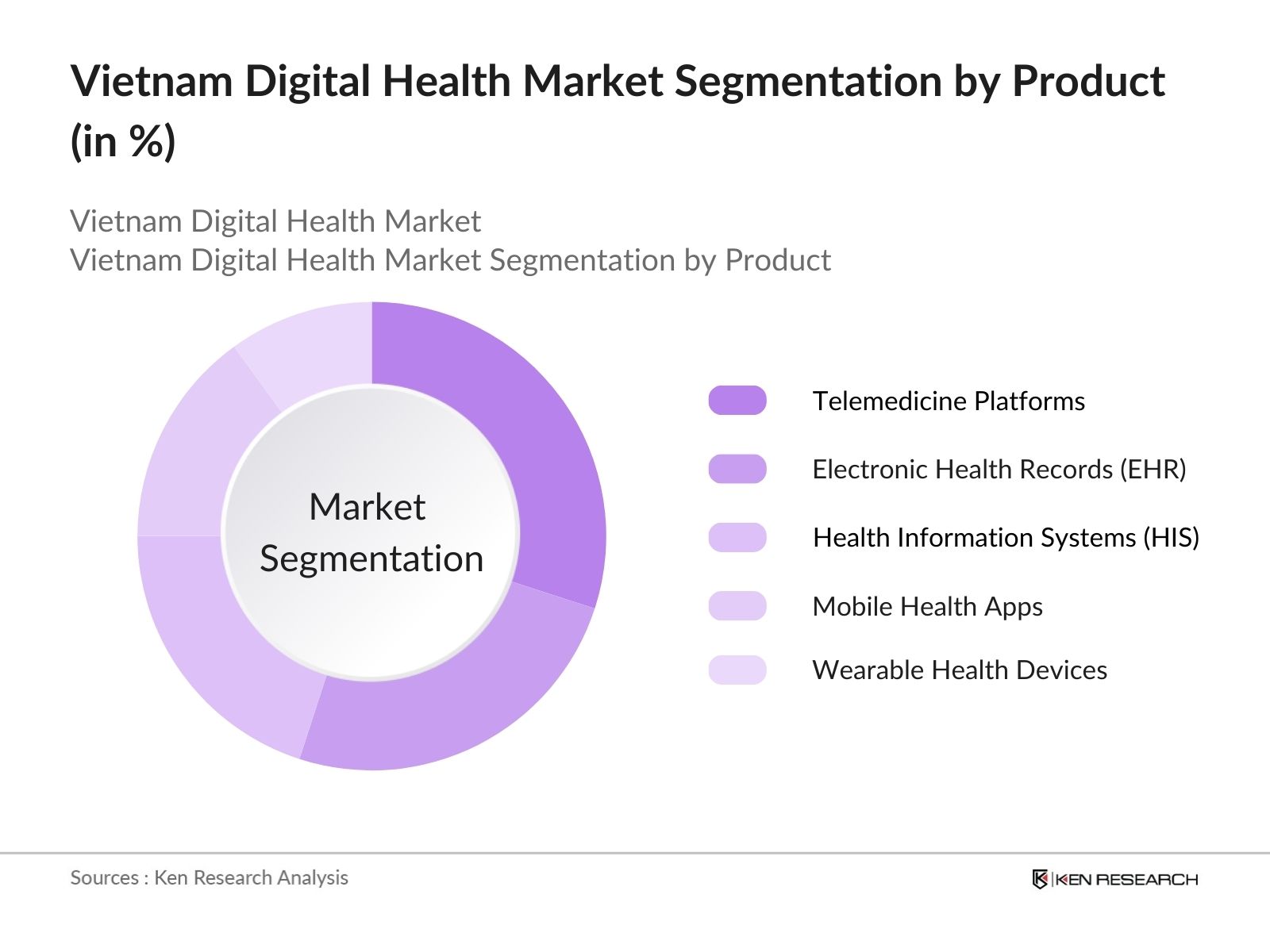 Vietnam Digital Health Market Segmentation by Product (in %)

Vietnam Digital Health Market
Vietnam Digital Health Market Segmentation by Product

Market Segmentation

Telemedicine Platforms
Electronic Health Records (EHR)
Health Information Systems (HIS)
Mobile Health Apps
Wearable Health Devices

Sources : Ken Research Analysis

KEN RESEARCH